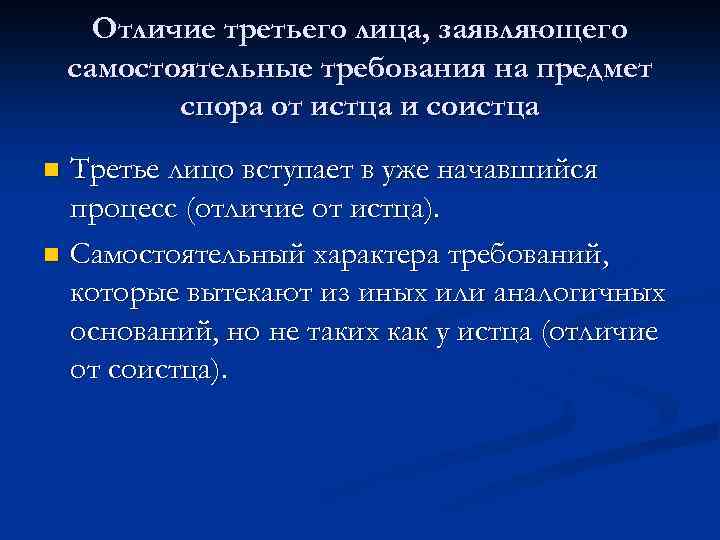 Отличие третьего лица, заявляющего самостоятельные требования на предмет спора от истца и соистца

Третье лицо вступает в уже начавшийся процесс (отличие от истца).

Самостоятельный характера требований, которые вытекают из иных или аналогичных оснований, но не таких как у истца (отличие от соистца).